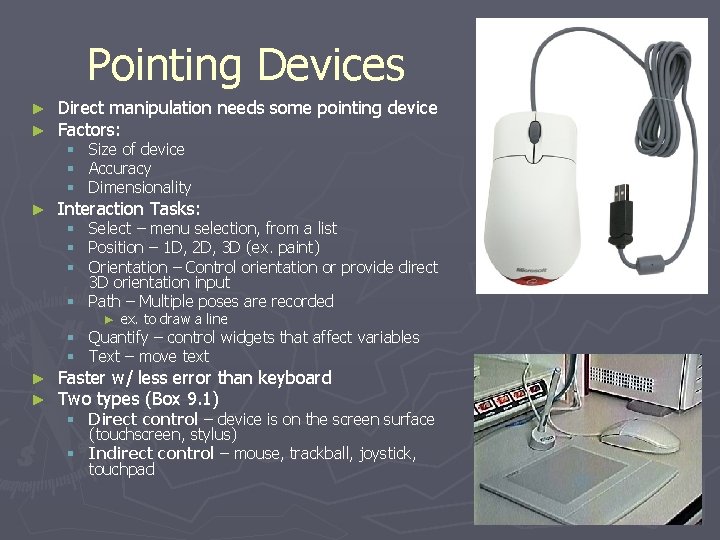 Pointing Devices

► Direct manipulation needs some pointing device
► Factors:
  ▪ Size of device
  ▪ Accuracy
  ▪ Dimensionality
► Interaction Tasks:
  ▪ Select – menu selection, from a list
  ▪ Position – 1D, 2D, 3D (ex. paint)
  ▪ Orientation – Control orientation or provide direct 3D orientation input
  ▪ Path – Multiple poses are recorded
    ► ex. to draw a line
  ▪ Quantify – control widgets that affect variables
  ▪ Text – move text
► Faster w/ less error than keyboard
► Two types (Box 9.1)
  ▪ Direct control – device is on the screen surface (touchscreen, stylus)
  ▪ Indirect control – mouse, trackball, joystick, touchpad

Microsoft